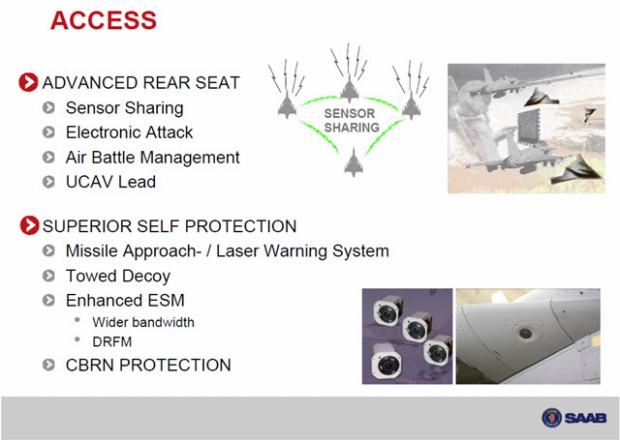 ACCESS

ADVANCED REAR SEAT

Sensor Sharing

Electronic Attack

Air Battle Management

UCAV Lead

SENSOR SHARING

SUPERIOR SELF PROTECTION

Missile Approach- / Laser Warning System

Towed Decoy

Enhanced ESM

Wider bandwidth

DRFM

CBRN PROTECTION

SAAB